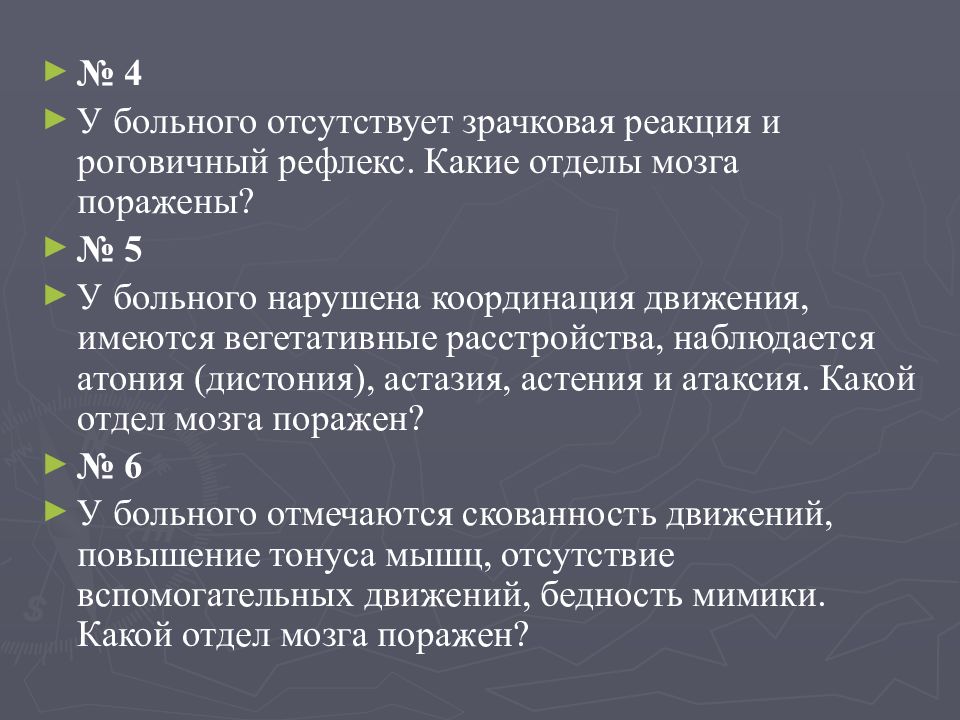 № 4

У больного отсутствует зрачковая реакция и роговичный рефлекс. Какие отделы мозга поражены?

№ 5

У больного нарушена координация движения, имеются вегетативные расстройства, наблюдается атония (дистония), астазия, астения и атаксия. Какой отдел мозга поражен?

№ 6

У больного отмечаются скованность движений, повышение тонуса мышц, отсутствие вспомогательных движений, бедность мимики. Какой отдел мозга поражен?